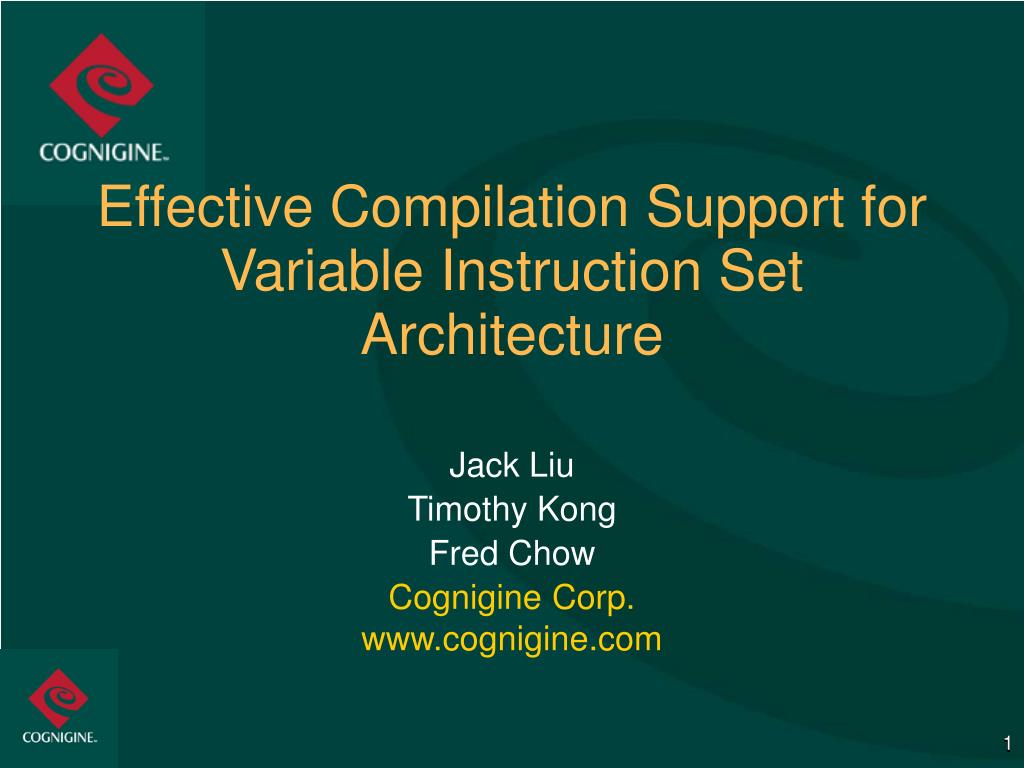 COGNIGINE™

Effective Compilation Support for Variable Instruction Set Architecture

Jack Liu
Timothy Kong
Fred Chow
Cognigine Corp.
www.cognigine.com

COGNIGINE™

1